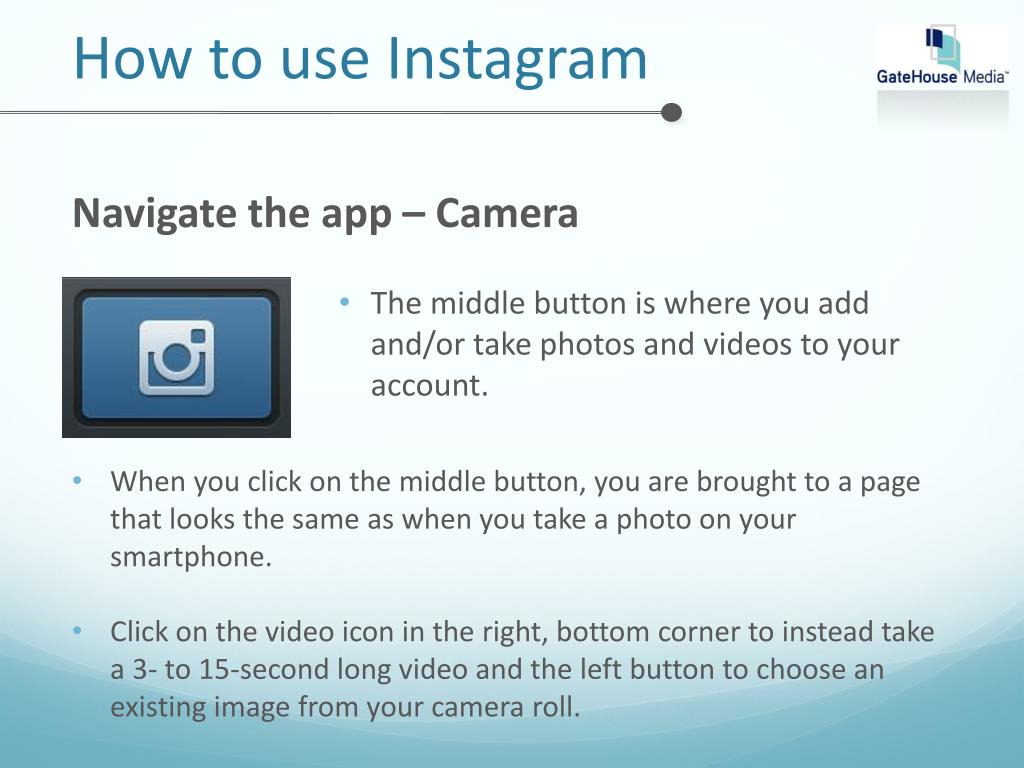 How to use Instagram

GateHouse Media™

Navigate the app – Camera

• The middle button is where you add and/or take photos and videos to your account.

• When you click on the middle button, you are brought to a page that looks the same as when you take a photo on your smartphone.

• Click on the video icon in the right, bottom corner to instead take a 3- to 15-second long video and the left button to choose an existing image from your camera roll.